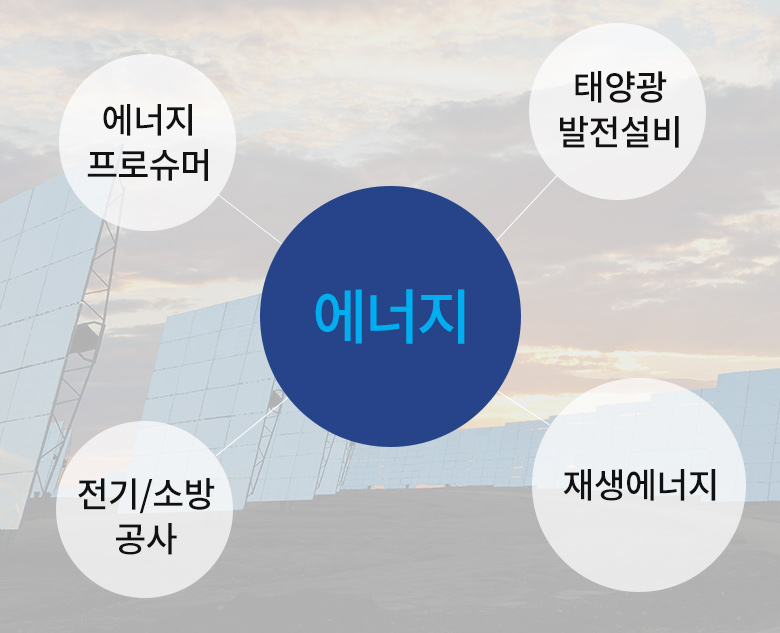 에너지
프로슈머

태양광
발전설비

에너지

전기/소방
공사

재생에너지